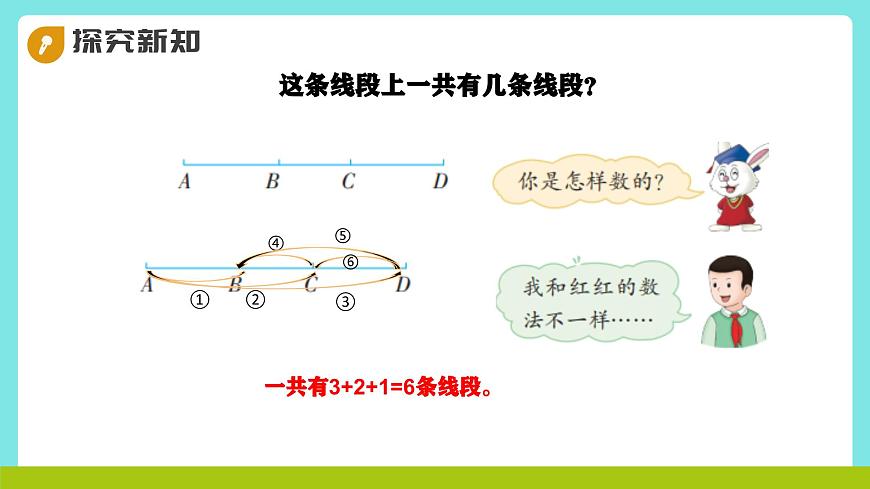 探究新知

这条线段上一共有几条线段?

A B C D

你是怎样数的?

④ ⑤ ⑥
A B C D
① ② ③

我和红红的数法不一样……

一共有3+2+1=6条线段。